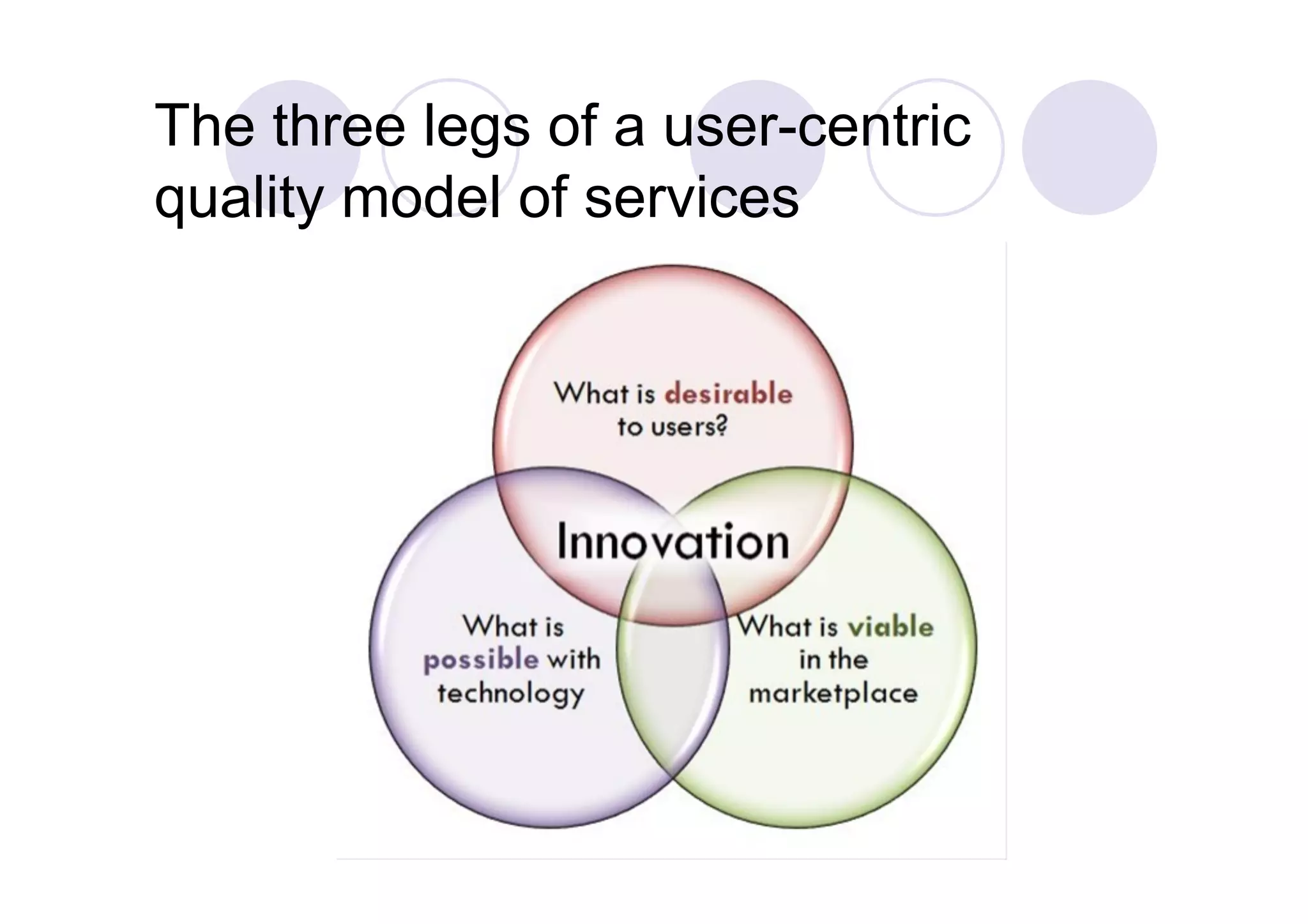 The three legs of a user-centric quality model of services

What is desirable to users?

Innovation

What is possible with technology

What is viable in the marketplace